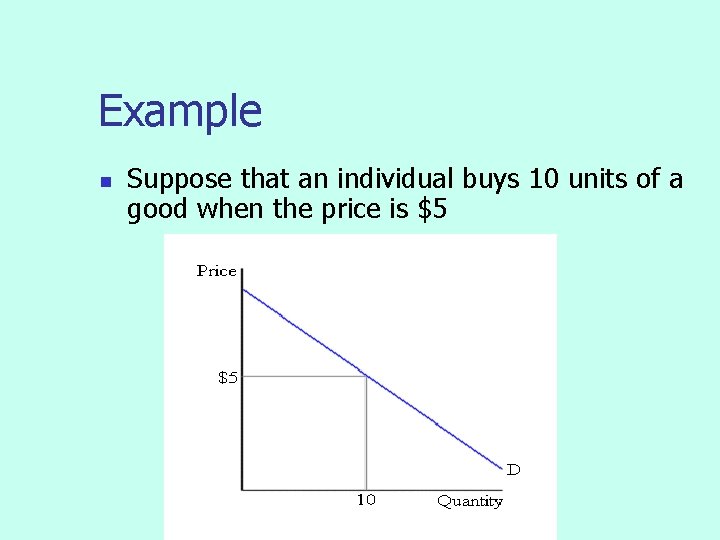 Example

Suppose that an individual buys 10 units of a good when the price is \$5

Price

\$5

D

10

Quantity